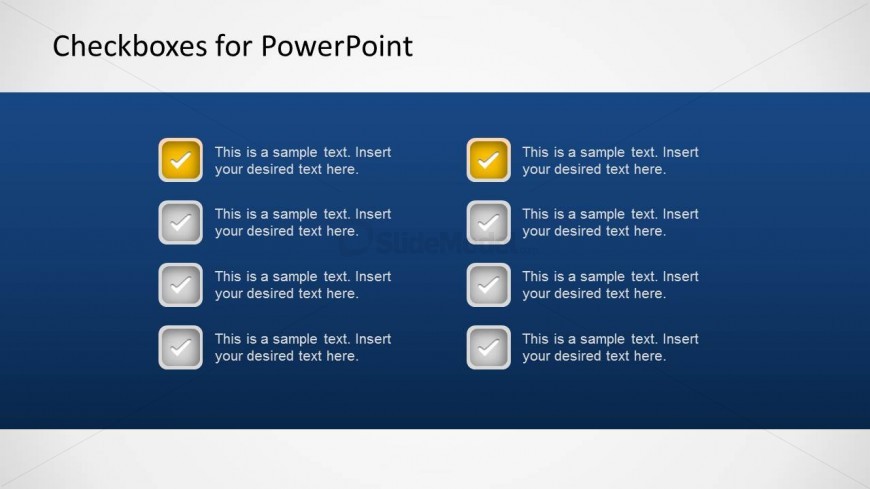 Checkboxes for PowerPoint

This is a sample text. Insert your desired text here.

This is a sample text. Insert your desired text here.

This is a sample text. Insert your desired text here.

This is a sample text. Insert your desired text here.

This is a sample text. Insert your desired text here.

This is a sample text. Insert your desired text here.

This is a sample text. Insert your desired text here.

This is a sample text. Insert your desired text here.

SlideModel